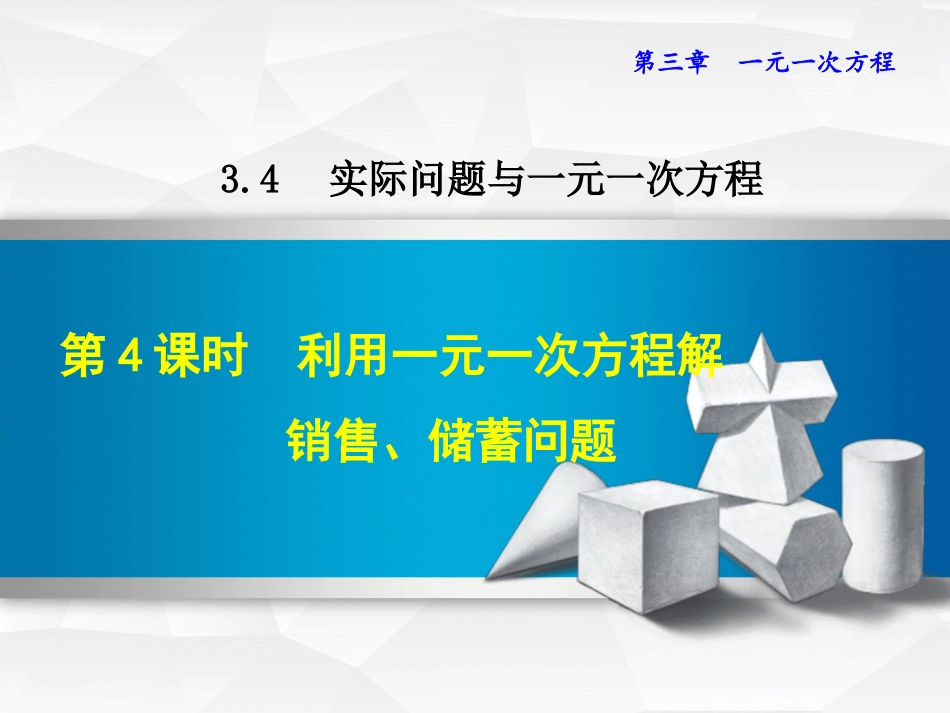 第三章　一元一次方程

3.4　实际问题与一元一次方程

第 4 课时　利用一元一次方程解销售、储蓄问题